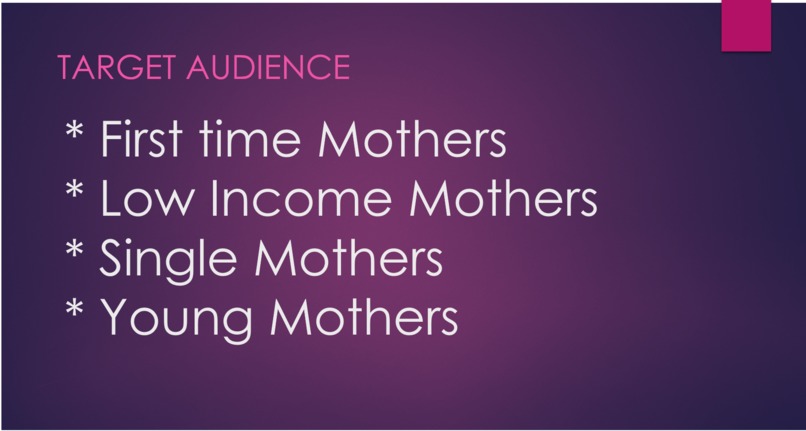 TARGET AUDIENCE

* First time Mothers
* Low Income Mothers
* Single Mothers
* Young Mothers